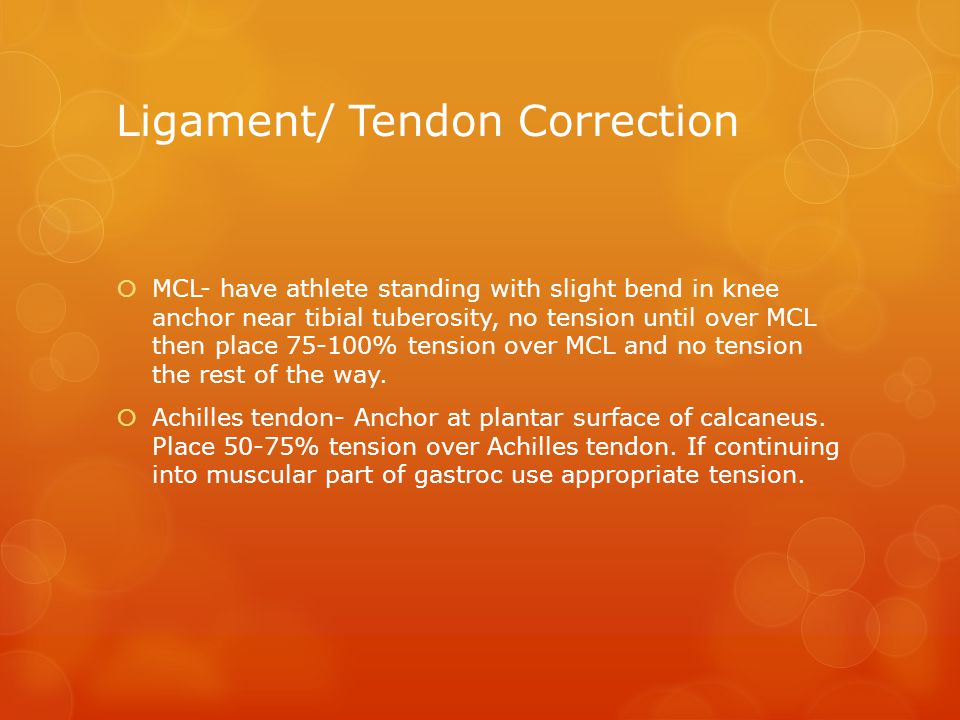 Ligament/ Tendon Correction

MCL- have athlete standing with slight bend in knee anchor near tibial tuberosity, no tension until over MCL then place 75-100% tension over MCL and no tension the rest of the way.

Achilles tendon- Anchor at plantar surface of calcaneus. Place 50-75% tension over Achilles tendon. If continuing into muscular part of gastroc use appropriate tension.